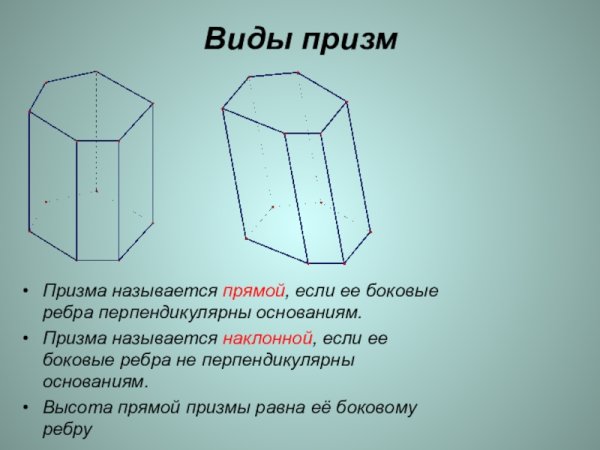 Виды призм

• Призма называется прямой, если ее боковые ребра перпендикулярны основаниям.
• Призма называется наклонной, если ее боковые ребра не перпендикулярны основаниям.
• Высота прямой призмы равна её боковому ребру